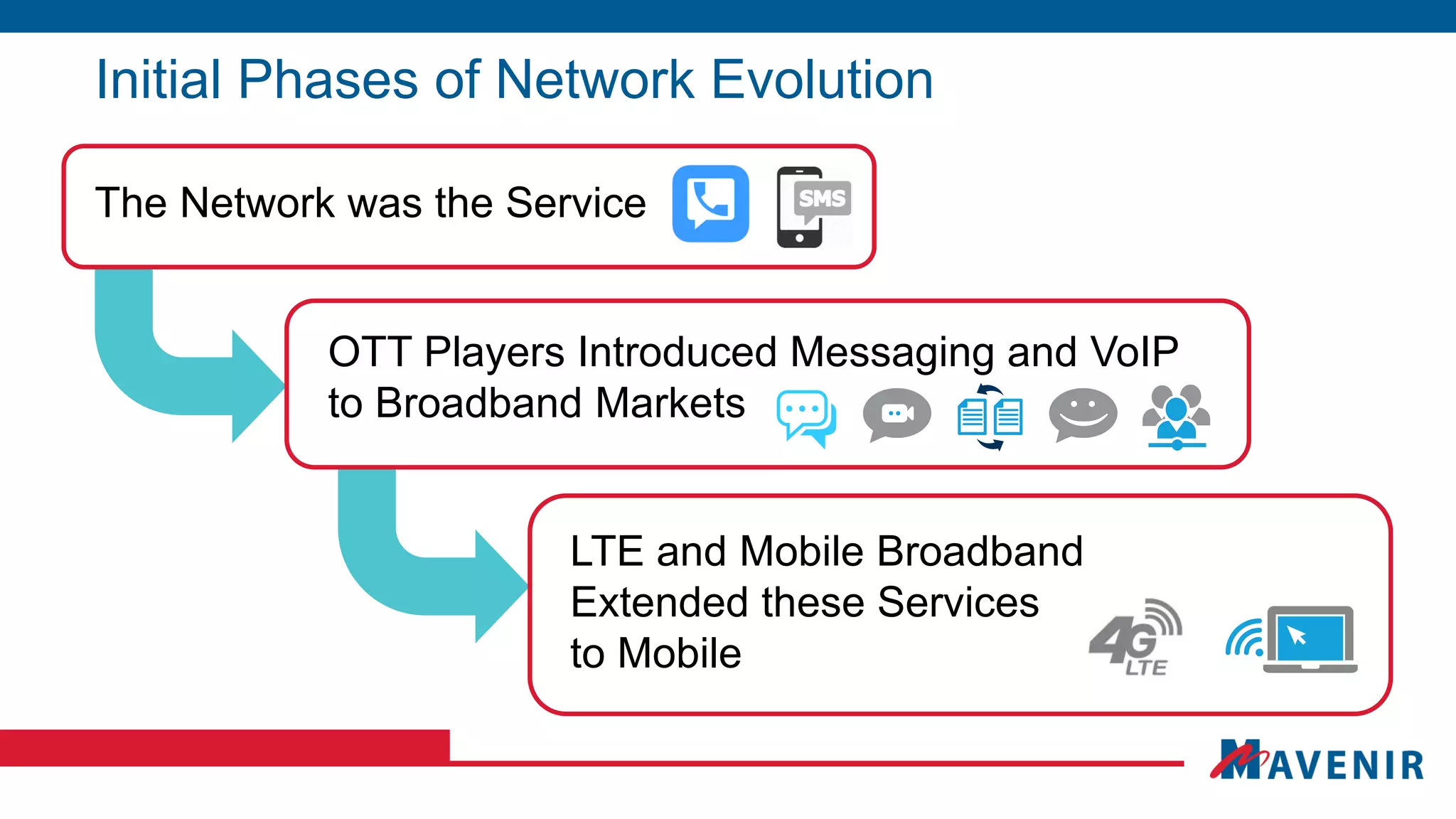 Initial Phases of Network Evolution

The Network was the Service

SMS

OTT Players Introduced Messaging and VoIP to Broadband Markets

LTE and Mobile Broadband Extended these Services to Mobile

4G LTE

MAVENIR